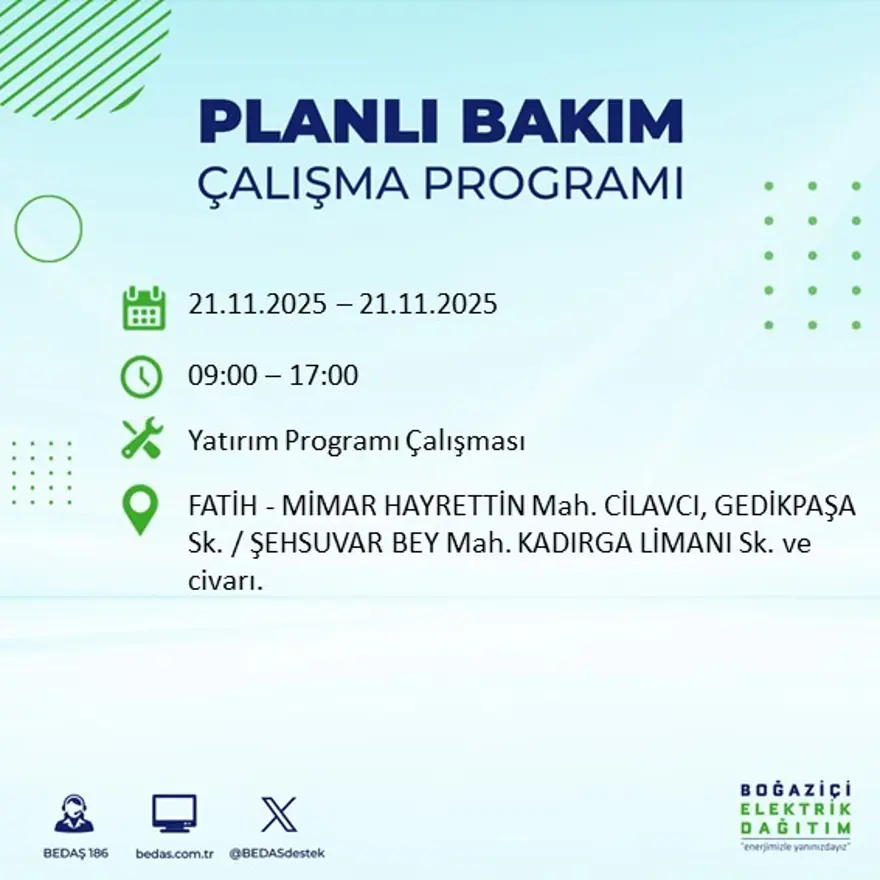 PLANLI BAKIM
ÇALIŞMA PROGRAMI

21.11.2025 – 21.11.2025

09:00 – 17:00

Yatırım Programı Çalışması

FATİH - MİMAR HAYRETTİN Mah. CİLAVCI, GEDİKPAŞA Sk. / ŞEHSUVAR BEY Mah. KADIRGA LİMANI Sk. ve civarı.

BEDAŞ 186
bedas.com.tr
@BEDASdestek

BOĞAZİÇİ
ELEKTRİK
DAĞITIM
"enerjimizle yanınızdayız"